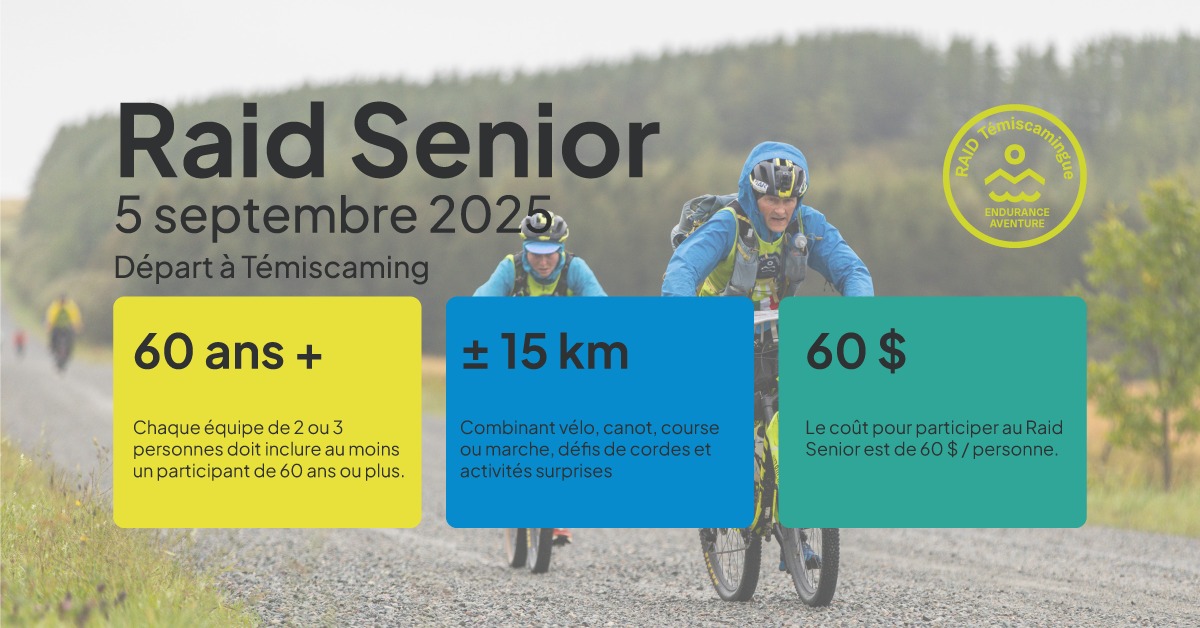 Raid Senior
5 septembre 2025
Départ à Témiscaming

RAID Témiscamingue
ENDURANCE AVENTURE

60 ans +

Chaque équipe de 2 ou 3 personnes doit inclure au moins un participant de 60 ans ou plus.

± 15 km

Combinant vélo, canot, course ou marche, défis de cordes et activités surprises

60 $

Le coût pour participer au Raid Senior est de 60 $ / personne.